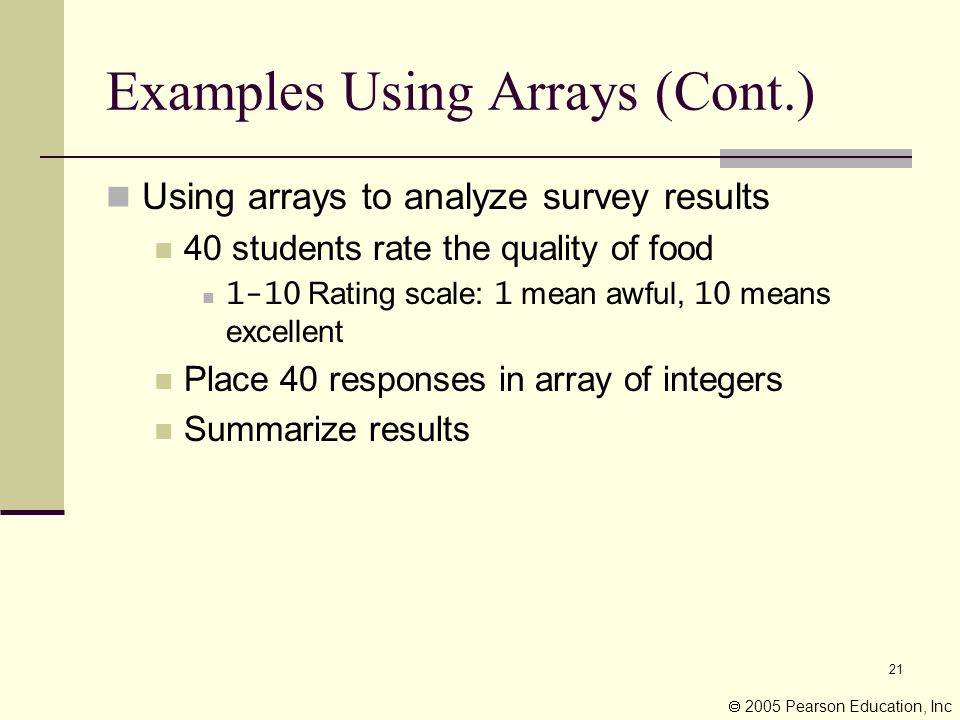 Examples Using Arrays (Cont.)

Using arrays to analyze survey results

40 students rate the quality of food

1-10 Rating scale: 1 mean awful, 10 means excellent

Place 40 responses in array of integers

Summarize results

21

© 2005 Pearson Education, Inc